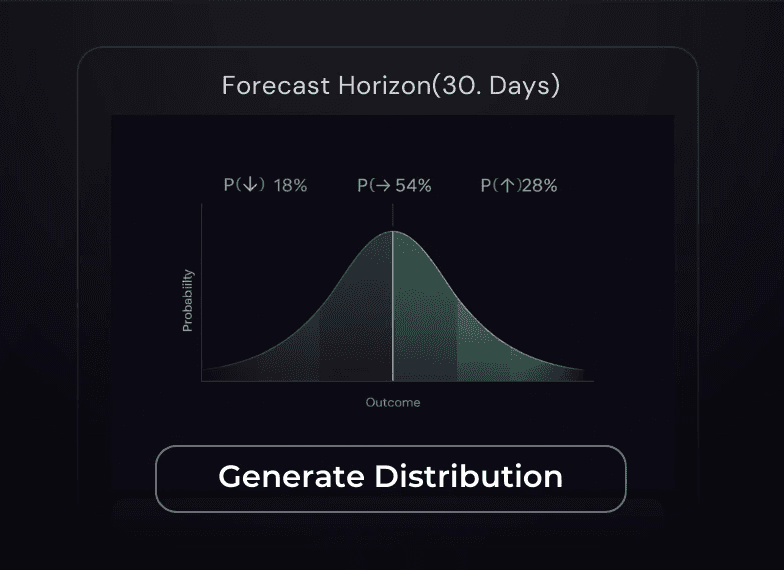 Forecast Horizon(30. Days)

P(↓) 18%

P(→ 54%

P(↑)28%

Probability

Outcome

Generate Distribution